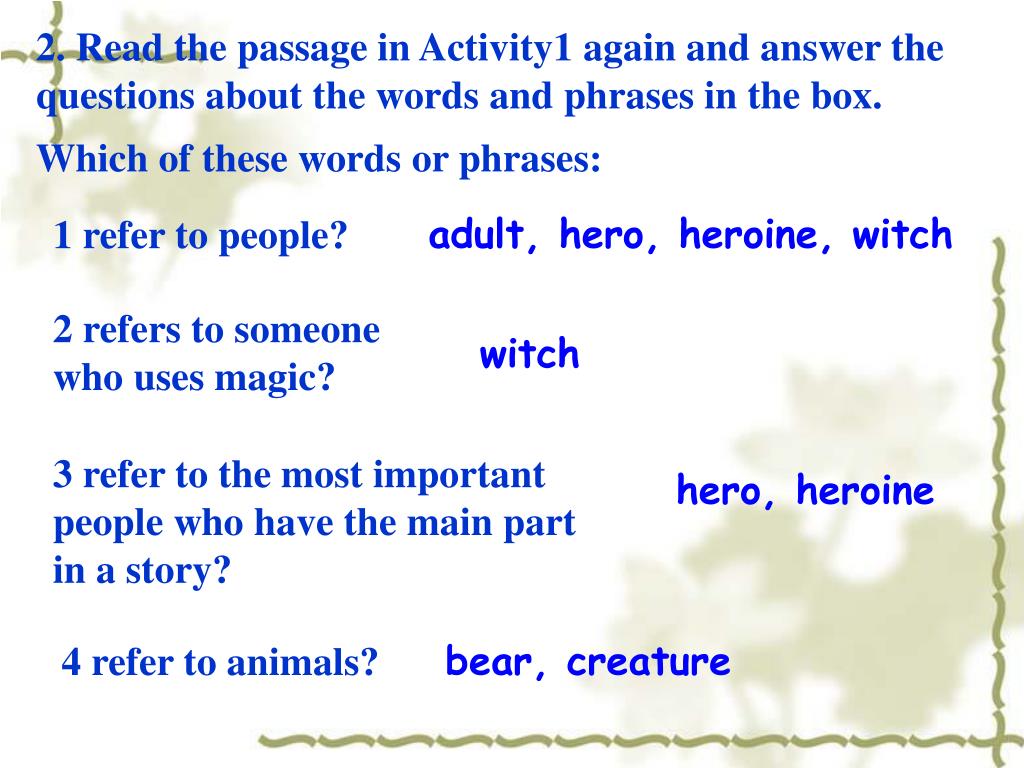 2. Read the passage in Activity1 again and answer the questions about the words and phrases in the box.

Which of these words or phrases:

1 refer to people? adult, hero, heroine, witch

2 refers to someone who uses magic? witch

3 refer to the most important people who have the main part in a story? hero, heroine

4 refer to animals? bear, creature